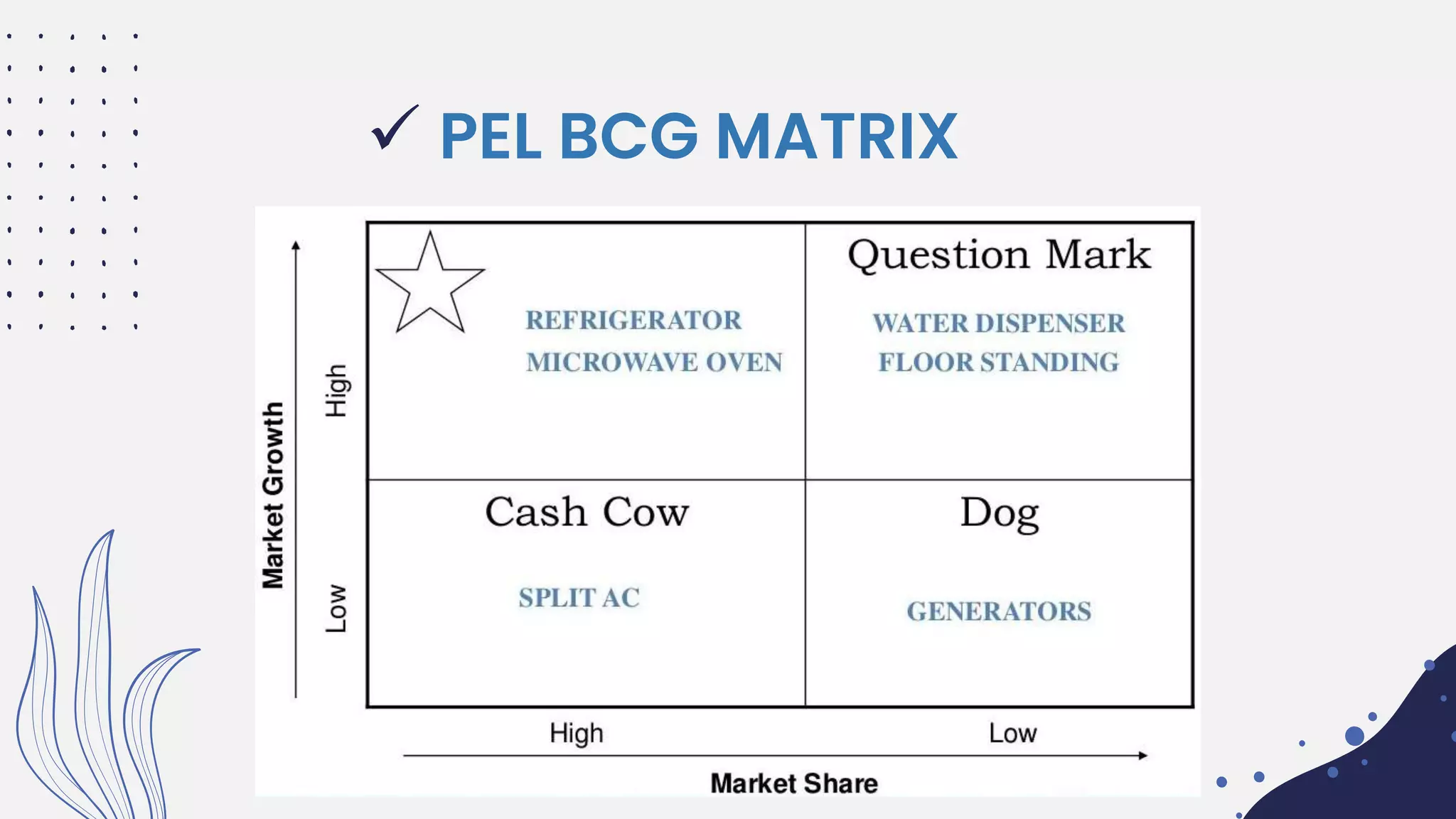 ✓ PEL BCG MATRIX

Market Growth

High

Low

REFRIGERATOR
MICROWAVE OVEN

Question Mark

WATER DISPENSER
FLOOR STANDING

Cash Cow

SPLIT AC

Dog

GENERATORS

High

Low

Market Share